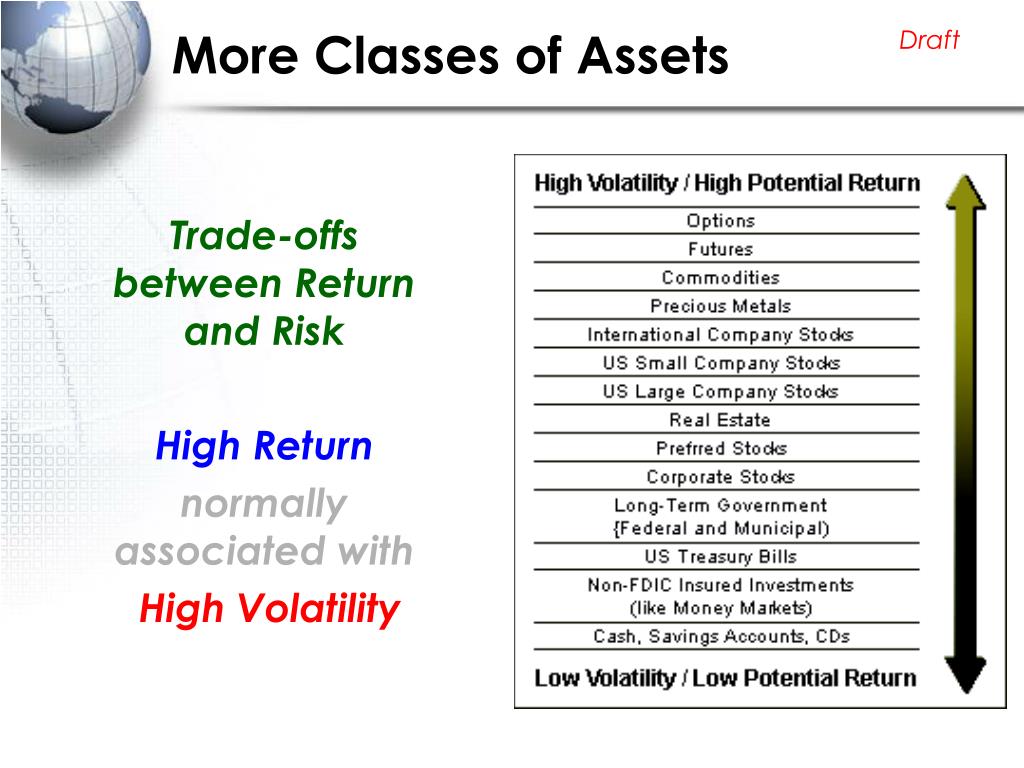 More Classes of Assets

Draft

Trade-offs between Return and Risk

High Return normally associated with High Volatility

High Volatility / High Potential Return

Options

Futures

Commodities

Precious Metals

International Company Stocks

US Small Company Stocks

US Large Company Stocks

Real Estate

Prefrred Stocks

Corporate Stocks

Long-Term Government {Federal and Municipal)

US Treasury Bills

Non-FDIC Insured Investments (like Money Markets)

Cash, Savings Accounts, CDs

Low Volatility / Low Potential Return